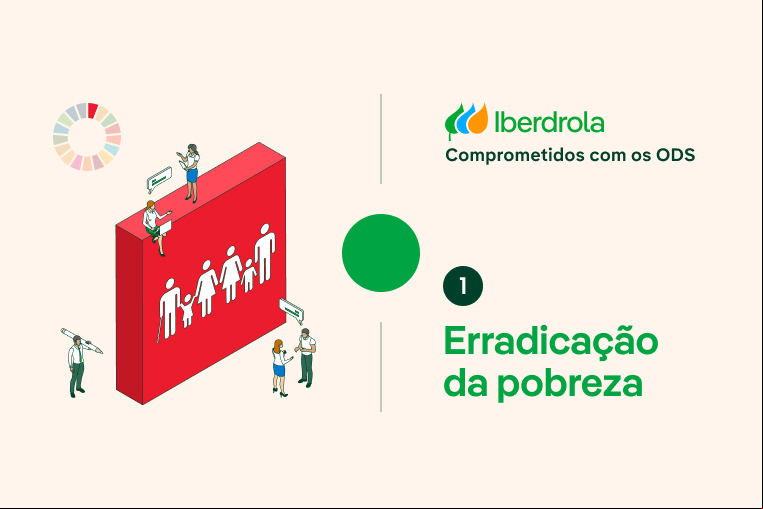 Iberdrola
Comprometidos com os ODS

1

Erradicação da pobreza